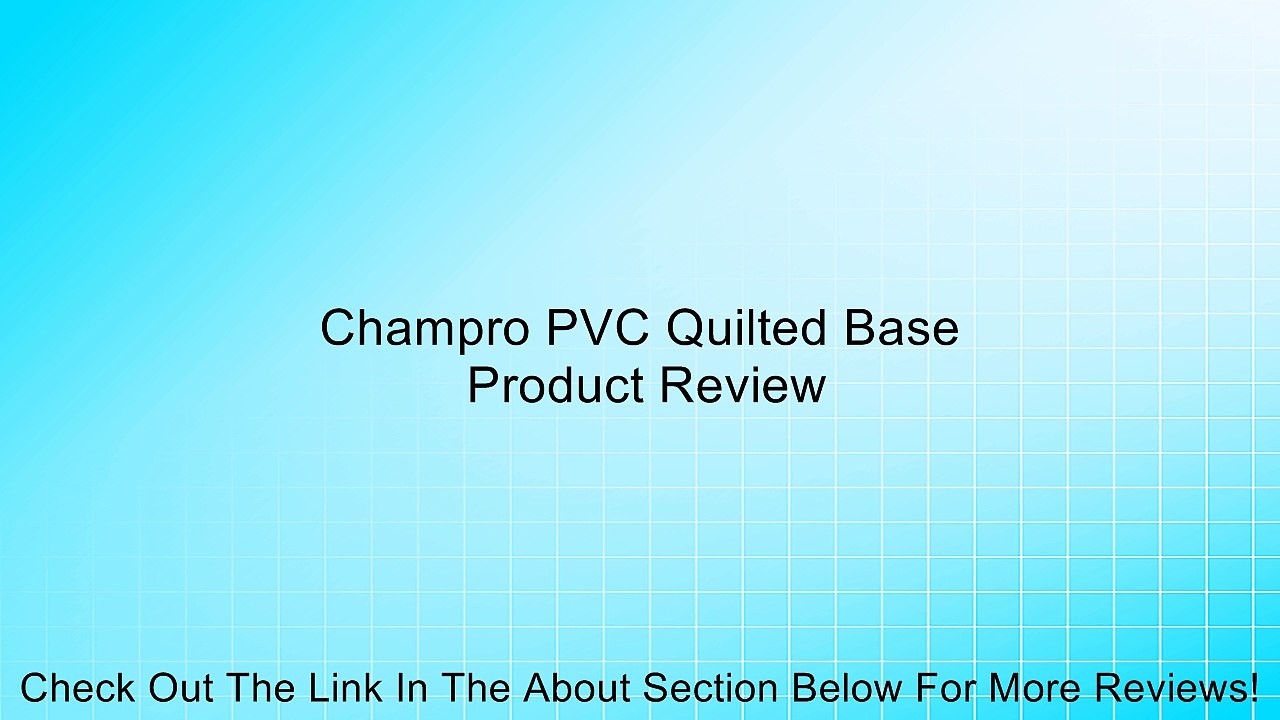 Champro PVC Quilted Base
Product Review

Check Out The Link In The About Section Below For More Reviews!